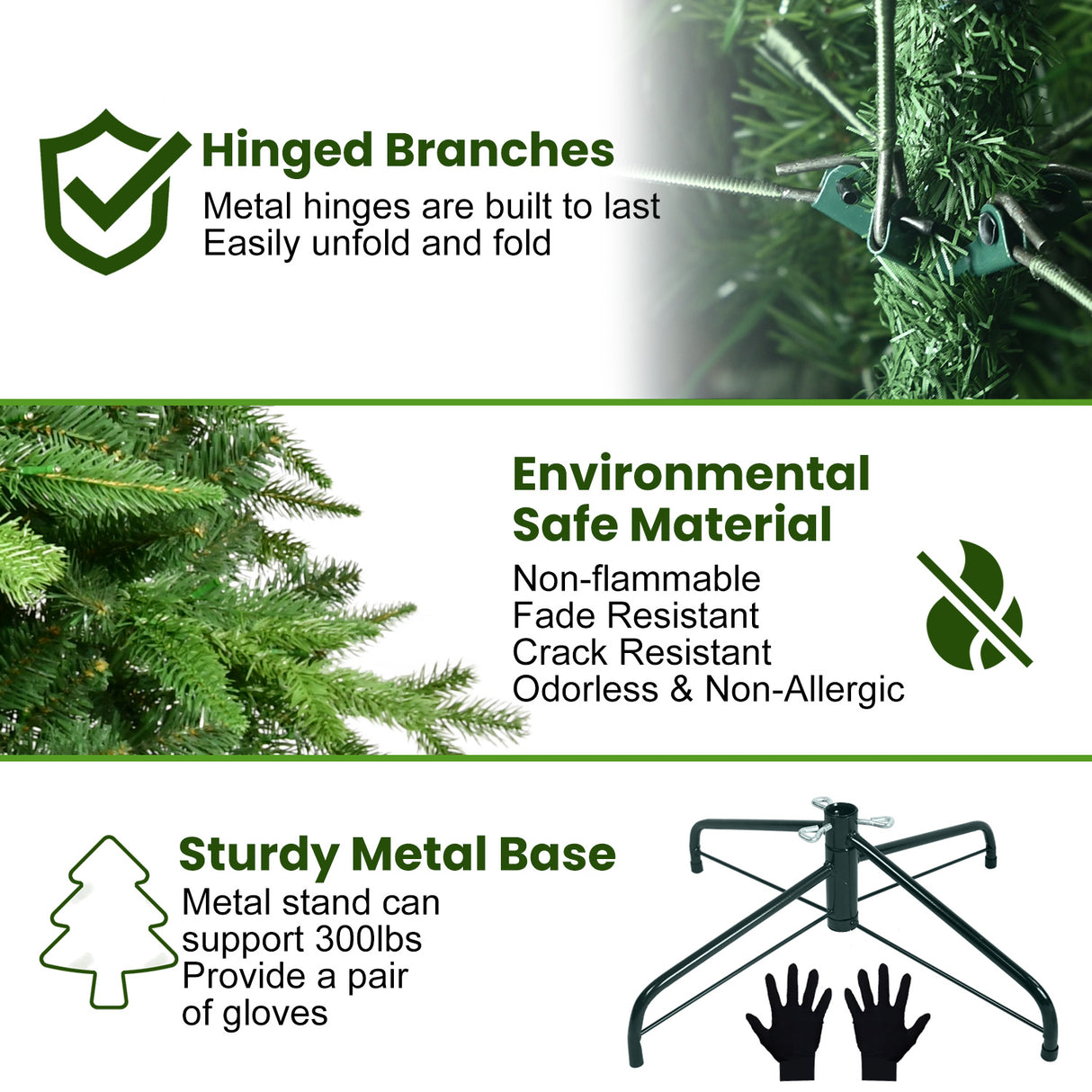 Hinged Branches

Metal hinges are built to last
Easily unfold and fold

Environmental Safe Material

Non-flammable
Fade Resistant
Crack Resistant
Odorless & Non-Allergic

Sturdy Metal Base

Metal stand can support 300lbs
Provide a pair of gloves